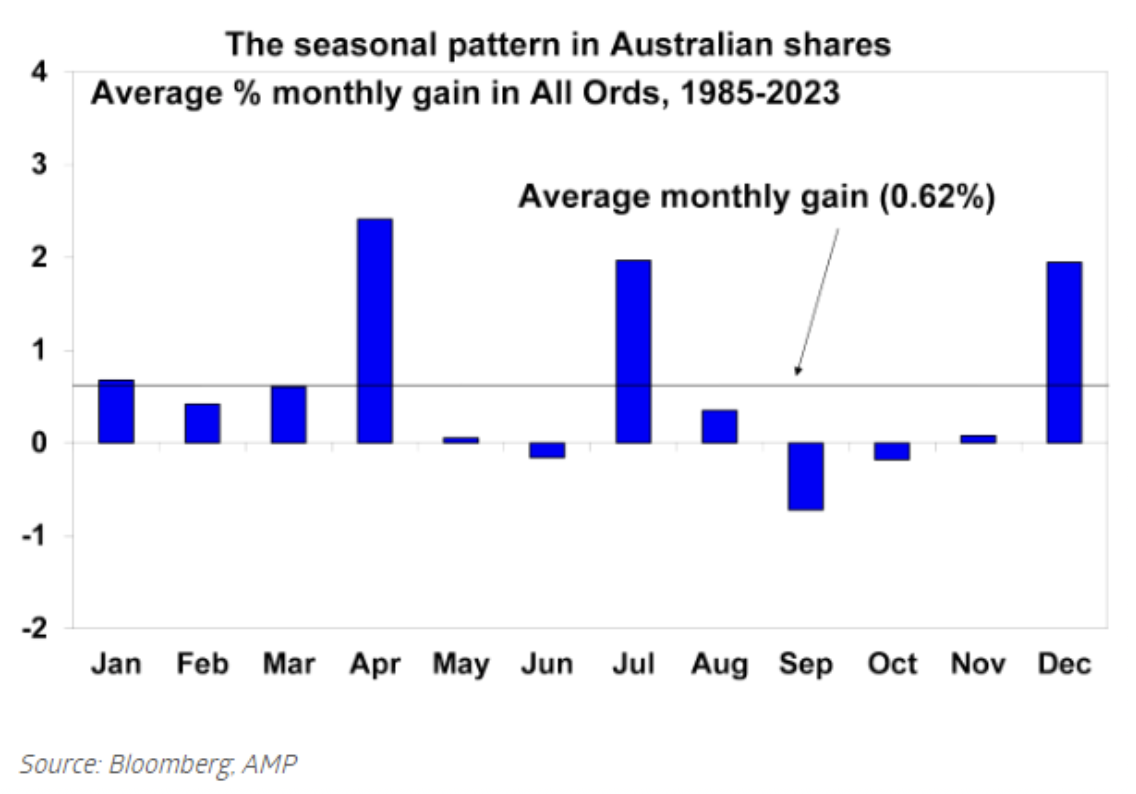 The seasonal pattern in Australian shares

Average % monthly gain in All Ords, 1985-2023

Average monthly gain (0.62%)

4
3
2
1
0
-1
-2

Jan Feb Mar Apr May Jun Jul Aug Sep Oct Nov Dec

Source: Bloomberg, AMP